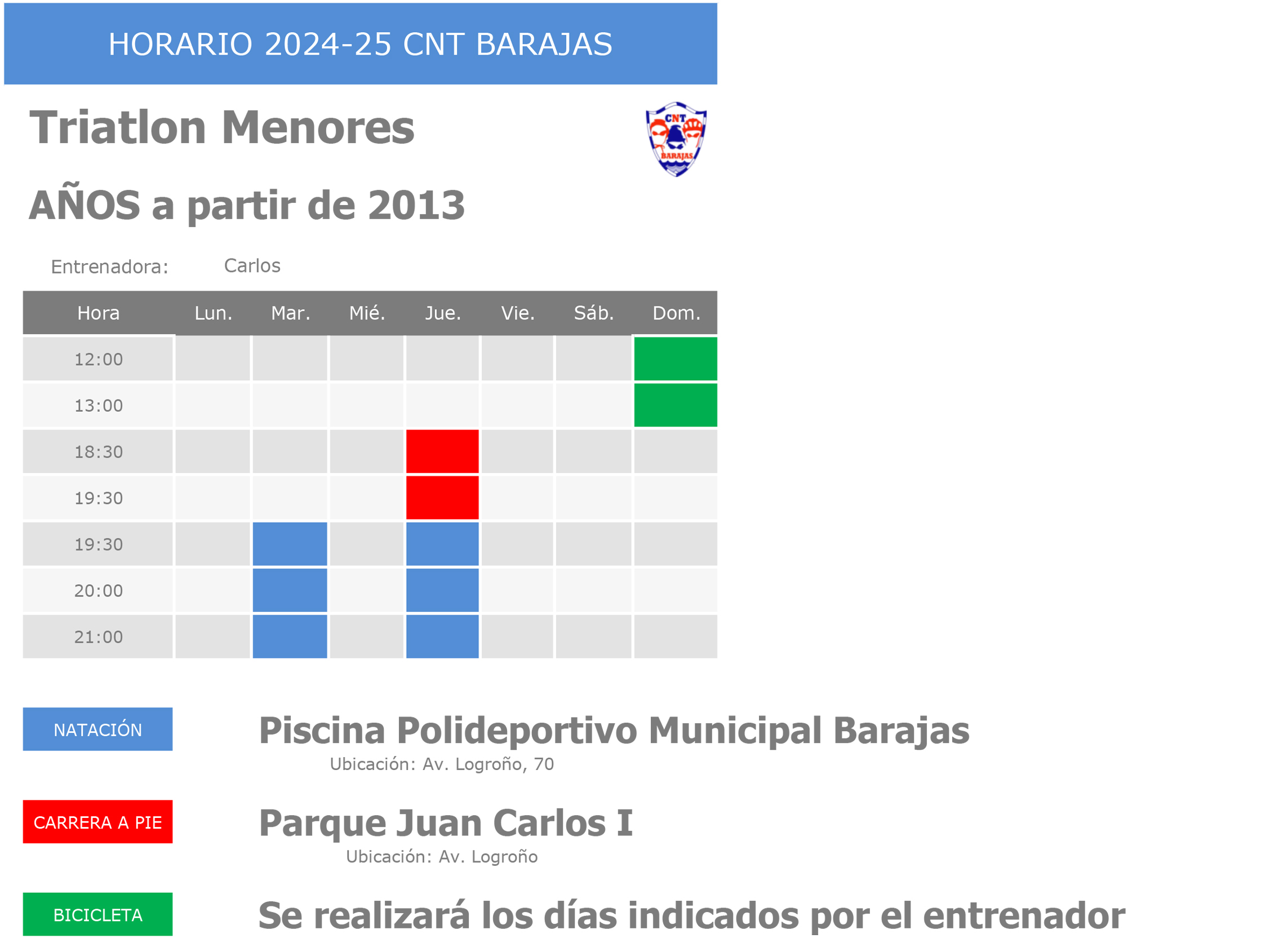 HORARIO 2024-25 CNT BARAJAS

Triatlon Menores

CNT BARAJAS

AÑOS a partir de 2013

Entrenadora: Carlos

| Hora | Lun. | Mar. | Mié. | Jue. | Vie. | Sáb. | Dom. |
|---|---|---|---|---|---|---|---|
| 12:00 | | | | | | | |
| 13:00 | | | | | | | |
| 18:30 | | | | | | | |
| 19:30 | | | | | | | |
| 19:30 | | | | | | | |
| 20:00 | | | | | | | |
| 21:00 | | | | | | | |

NATACIÓN

Piscina Polideportivo Municipal Barajas
Ubicación: Av. Logroño, 70

CARRERA A PIE

Parque Juan Carlos I
Ubicación: Av. Logroño

BICICLETA

Se realizará los días indicados por el entrenador